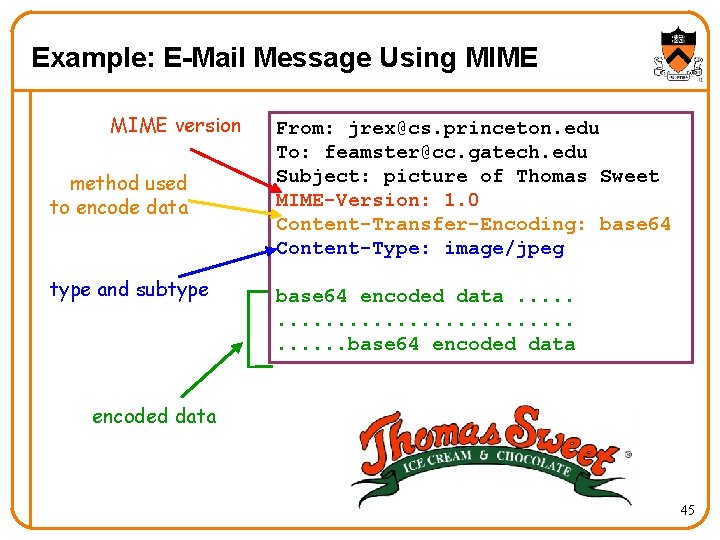 Example: E-Mail Message Using MIME

MIME version

method used to encode data

type and subtype

encoded data

From: jrex@cs.princeton.edu
To: feamster@cc.gatech.edu
Subject: picture of Thomas Sweet
MIME-Version: 1.0
Content-Transfer-Encoding: base64
Content-Type: image/jpeg

base64 encoded data .....
.........................
......base64 encoded data

Thomas Sweet®
ICE CREAM & CHOCOLATE

45